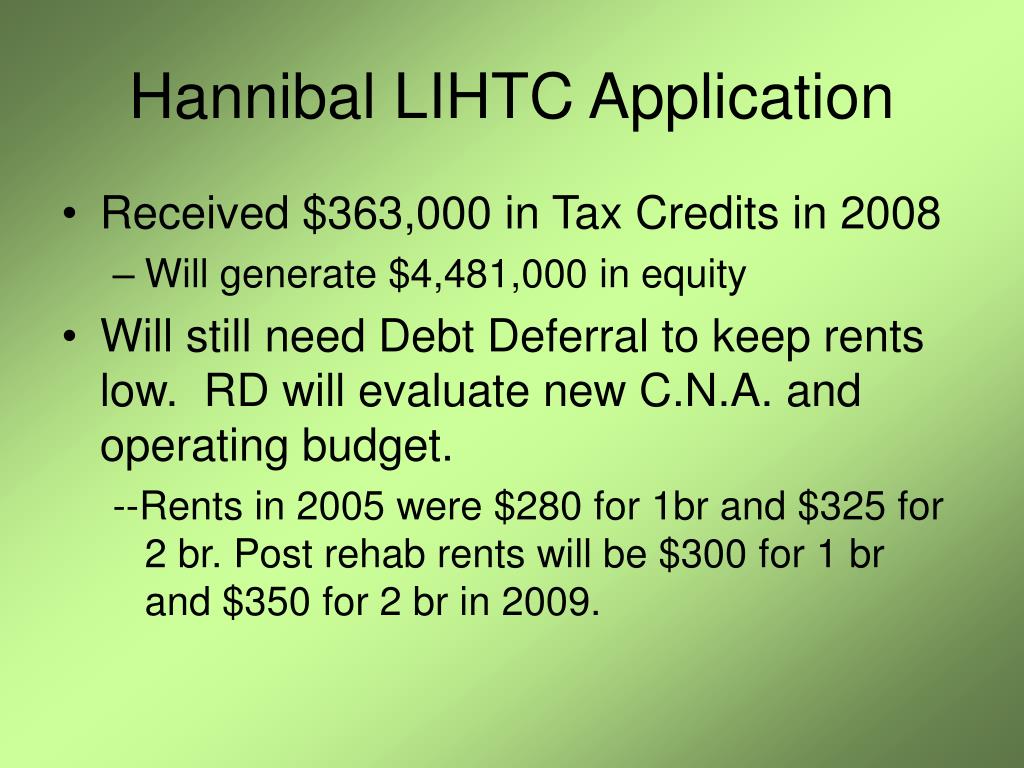 Hannibal LIHTC Application

• Received \$363,000 in Tax Credits in 2008

– Will generate \$4,481,000 in equity

• Will still need Debt Deferral to keep rents low.  RD will evaluate new C.N.A. and operating budget.

--Rents in 2005 were \$280 for 1br and \$325 for 2 br. Post rehab rents will be \$300 for 1 br and \$350 for 2 br in 2009.